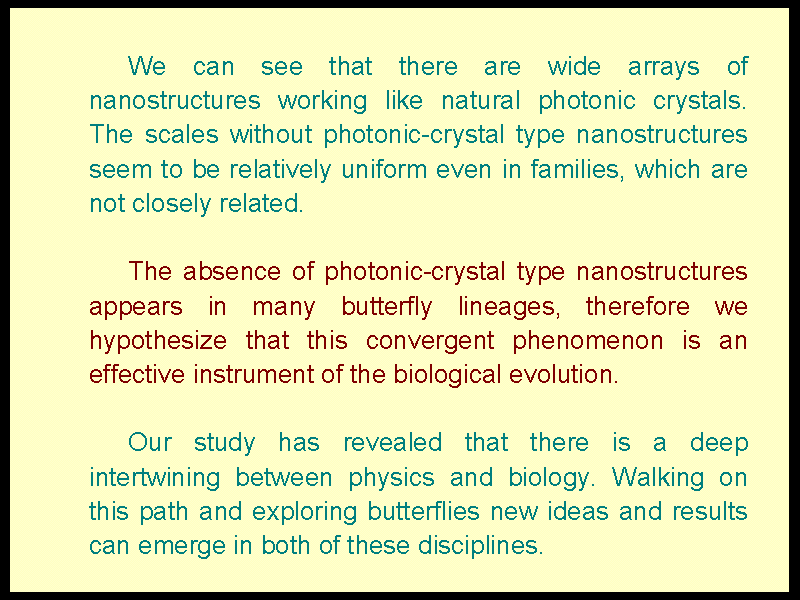 We can see that there are wide arrays of nanostructures working like natural photonic crystals. The scales without photonic-crystal type nanostructures seem to be relatively uniform even in families, which are not closely related.

The absence of photonic-crystal type nanostructures appears in many butterfly lineages, therefore we hypothesize that this convergent phenomenon is an effective instrument of the biological evolution.

Our study has revealed that there is a deep intertwining between physics and biology. Walking on this path and exploring butterflies new ideas and results can emerge in both of these disciplines.